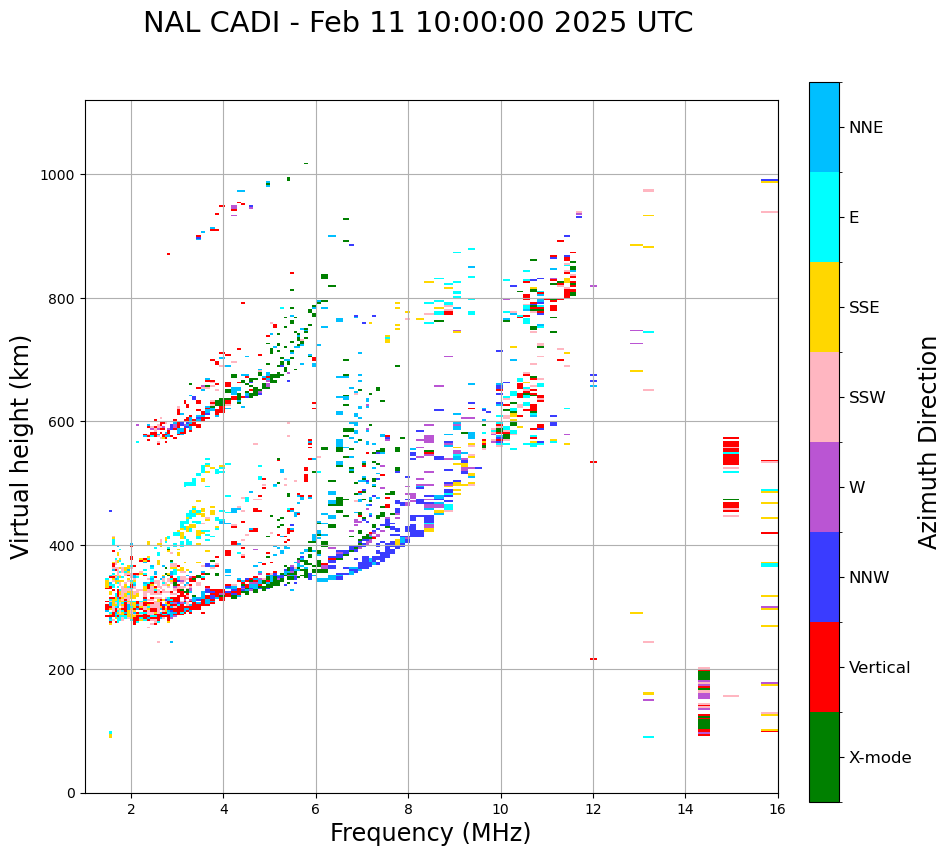 NAL CADI - Feb 11 10:00:00 2025 UTC

Virtual height (km)

1000
800
600
400
200
0

2
4
6
8
10
12
14
16

Frequency (MHz)

NNE
E
SSE
SSW
W
NNW
Vertical
X-mode

Azimuth Direction